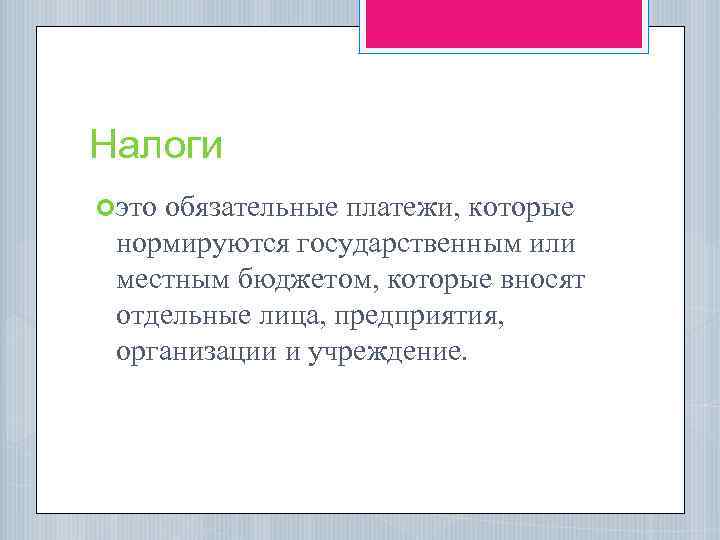 Налоги

это обязательные платежи, которые нормируются государственным или местным бюджетом, которые вносят отдельные лица, предприятия, организации и учреждение.